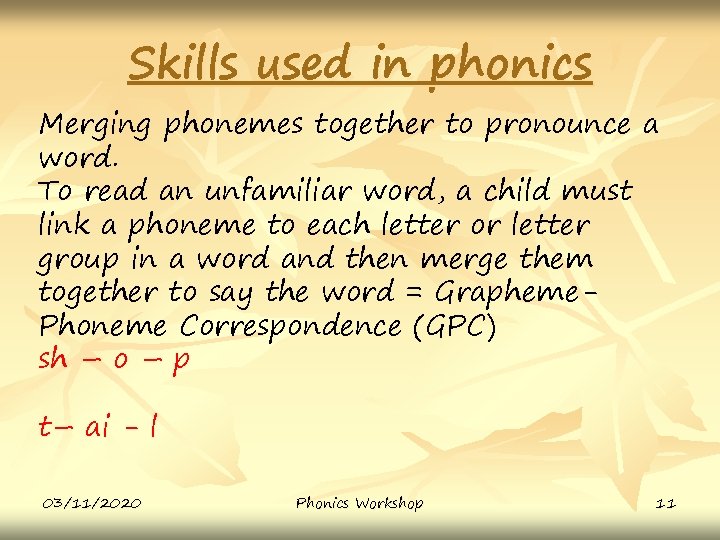 Skills used in phonics

Merging phonemes together to pronounce a word.
To read an unfamiliar word, a child must link a phoneme to each letter or letter group in a word and then merge them together to say the word = Grapheme-Phoneme Correspondence (GPC)
sh – o – p

t– ai - l

03/11/2020 Phonics Workshop 11